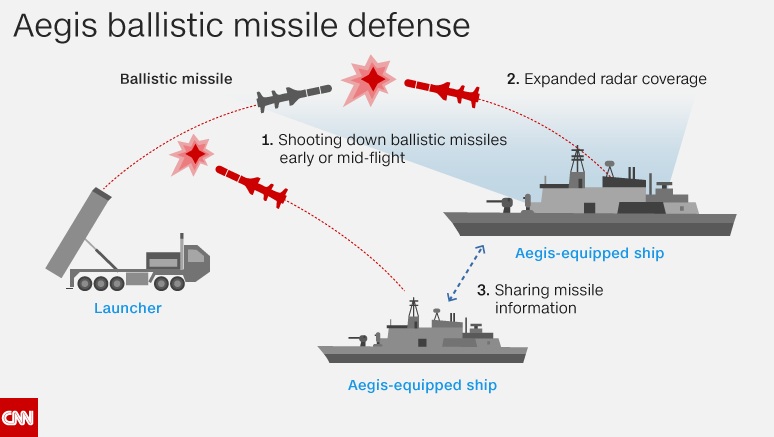 Aegis ballistic missile defense

Ballistic missile

2. Expanded radar coverage

1. Shooting down ballistic missiles early or mid-flight

Aegis-equipped ship

Launcher

3. Sharing missile information

Aegis-equipped ship

CNN